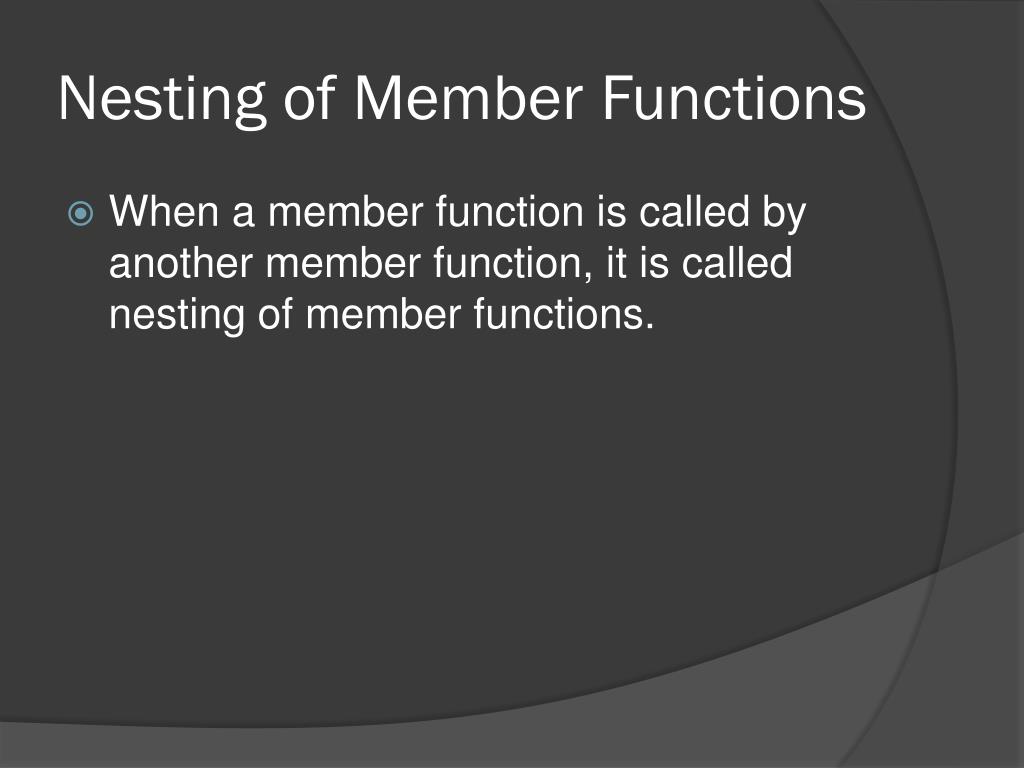 Nesting of Member Functions

When a member function is called by another member function, it is called nesting of member functions.